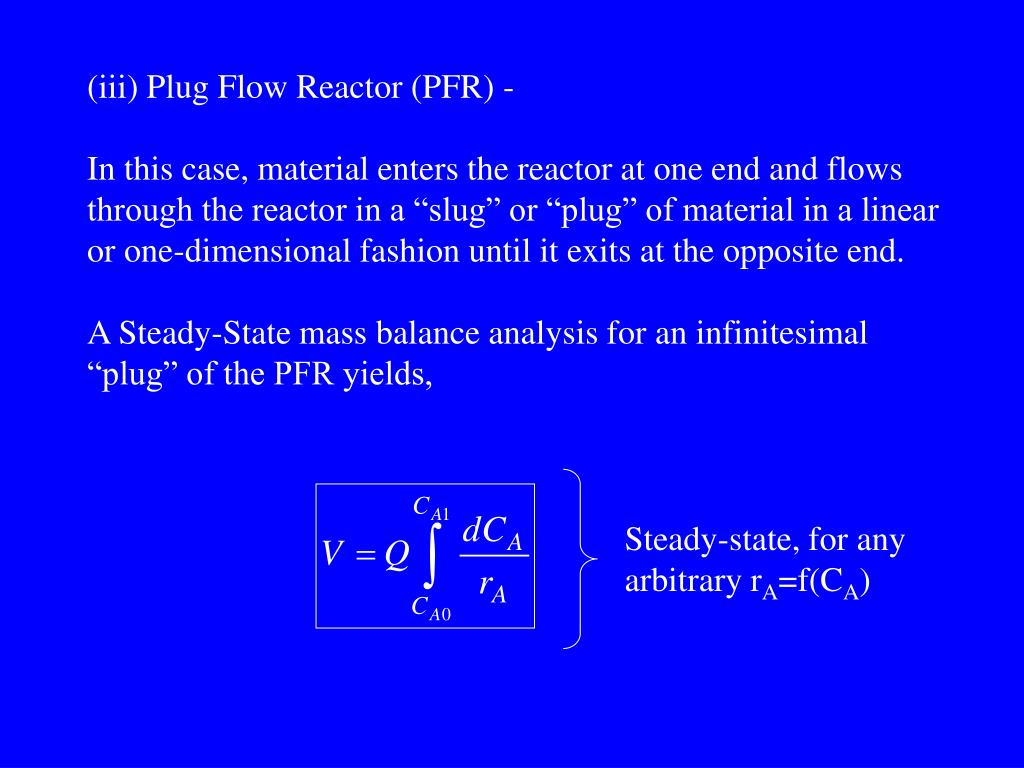 (iii) Plug Flow Reactor (PFR) -

In this case, material enters the reactor at one end and flows through the reactor in a “slug” or “plug” of material in a linear or one-dimensional fashion until it exits at the opposite end.

A Steady-State mass balance analysis for an infinitesimal “plug” of the PFR yields,

$V = Q \int_{C_{A0}}^{C_{A1}} \frac{dC_A}{r_A}$

Steady-state, for any arbitrary $r_A$=f($C_A$)